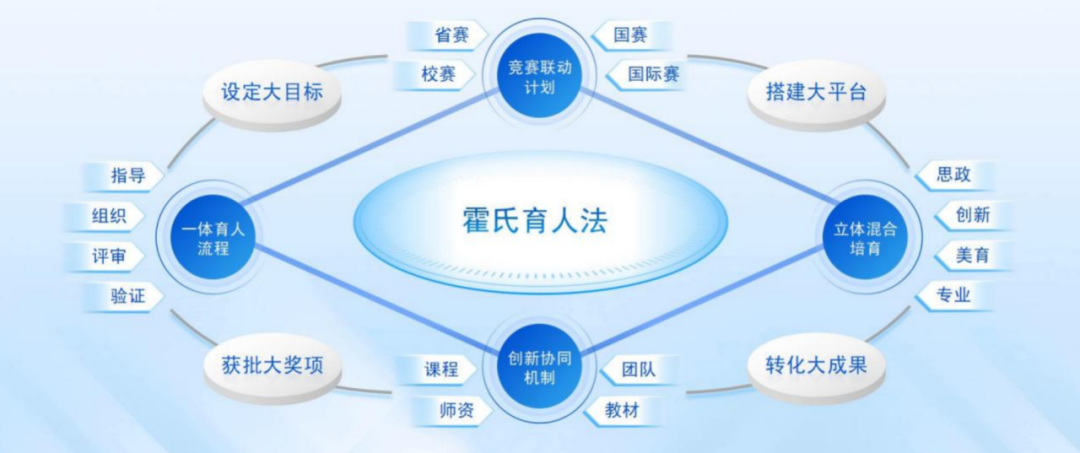 省赛

校赛

竞赛联动计划

国赛

国际赛

设定大目标

搭建大平台

指导

组织

评审

验证

一体育人流程

霍氏育人法

立体混合培育

思政

创新

美育

专业

获批大奖项

转化大成果

课程

师资

创新协同机制

团队

教材